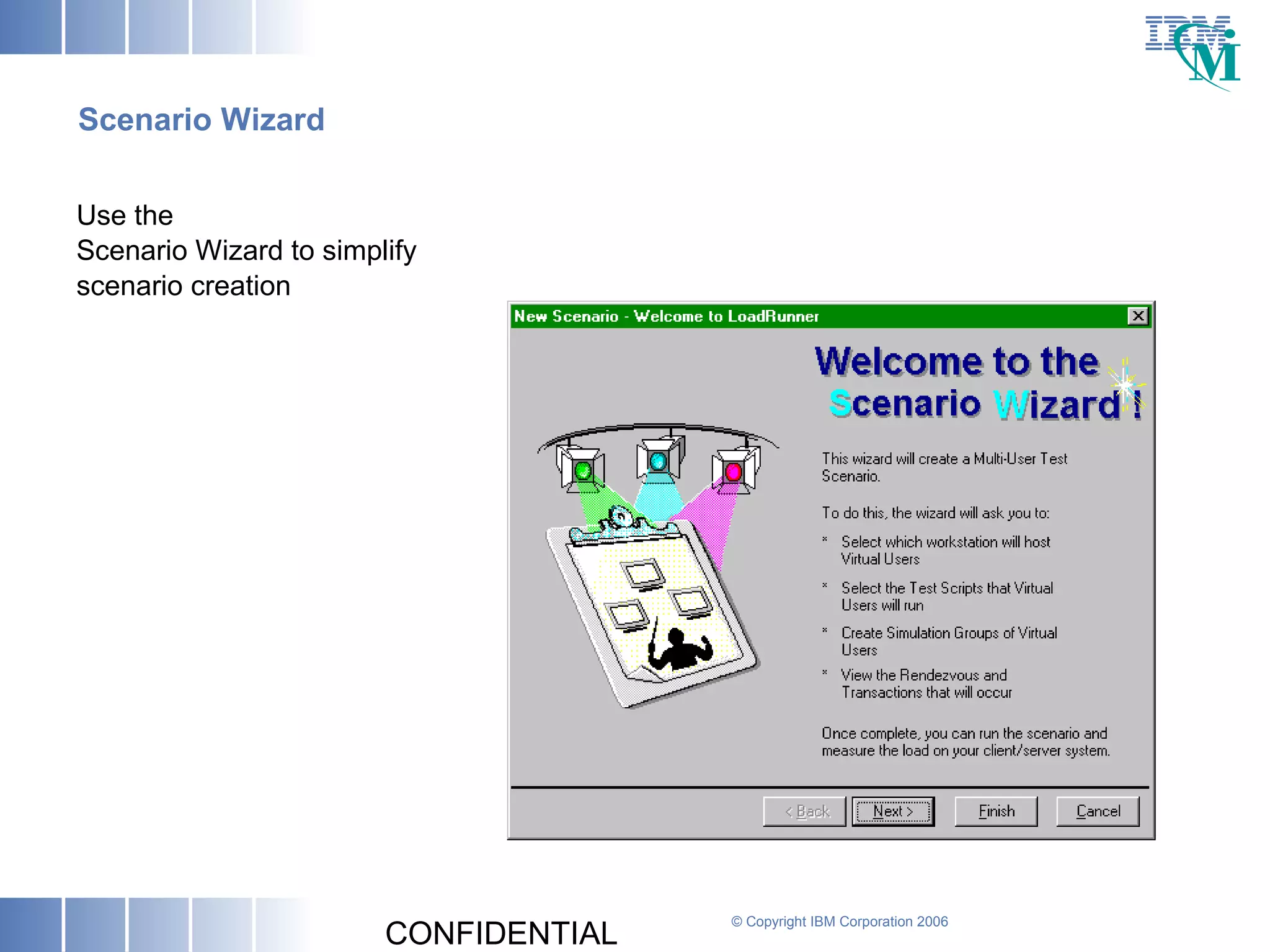 IBM
CM

Scenario Wizard

Use the
Scenario Wizard to simplify
scenario creation

New Scenario - Welcome to LoadRunner

Welcome to the
Scenario Wizard !

This wizard will create a Multi-User Test Scenario.

To do this, the wizard will ask you to:

* Select which workstation will host Virtual Users

* Select the Test Scripts that Virtual Users will run

* Create Simulation Groups of Virtual Users

* View the Rendezvous and Transactions that will occur

Once complete, you can run the scenario and measure the load on your client/server system.

< Back Next > Finish Cancel

CONFIDENTIAL

© Copyright IBM Corporation 2006